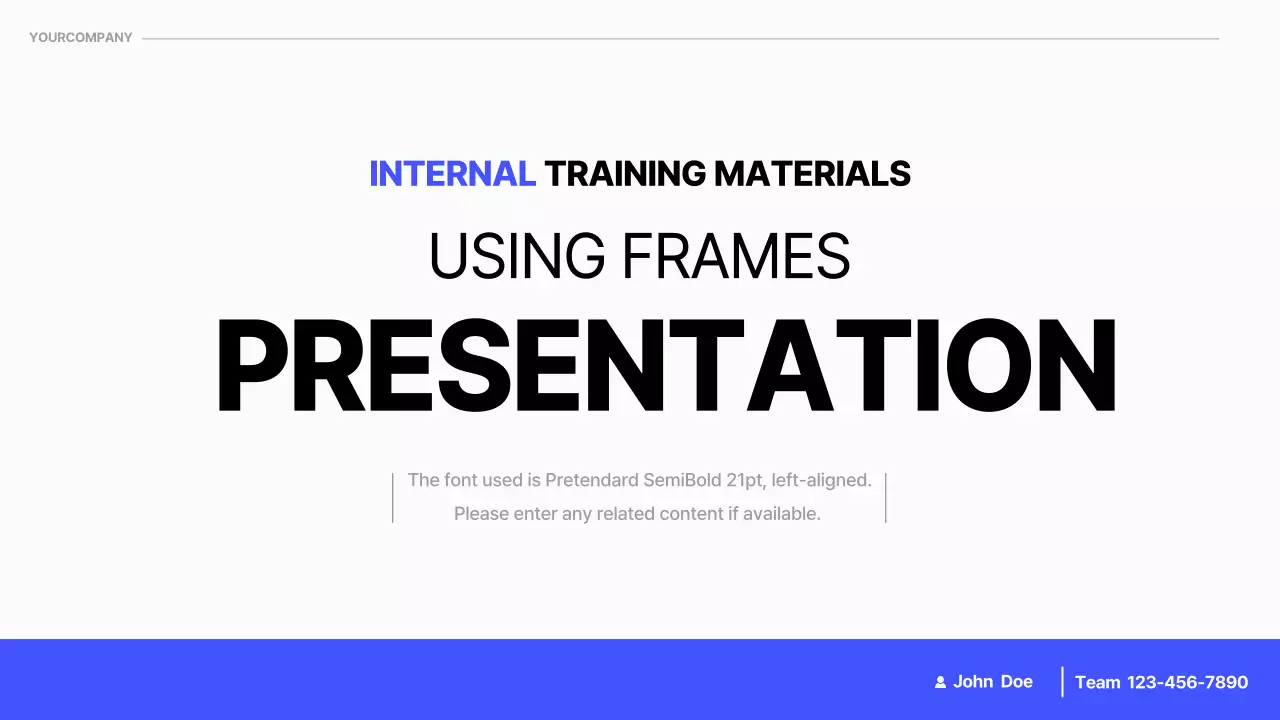 YOURCOMPANY

INTERNAL TRAINING MATERIALS

USING FRAMES

PRESENTATION

The font used is Pretendard SemiBold 21pt, left-aligned.
Please enter any related content if available.

John Doe

Team 123-456-7890